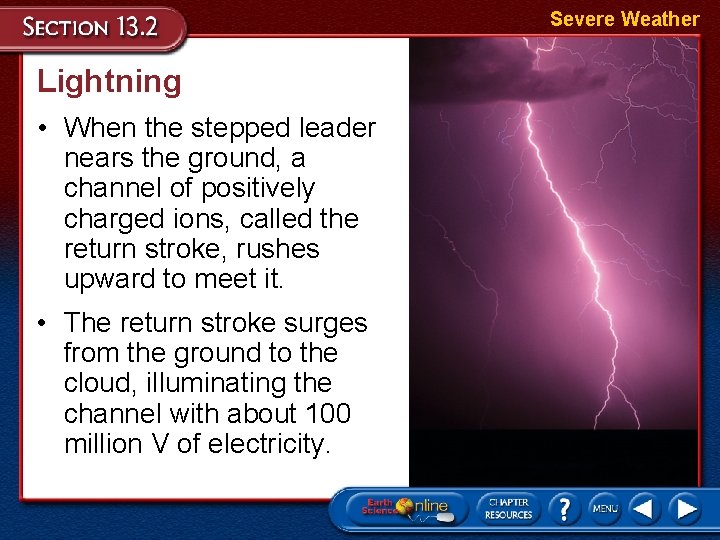 SECTION 13.2

Severe Weather

Lightning

• When the stepped leader nears the ground, a channel of positively charged ions, called the return stroke, rushes upward to meet it.

• The return stroke surges from the ground to the cloud, illuminating the channel with about 100 million V of electricity.

Earth Science Online

CHAPTER RESOURCES

?

MENU